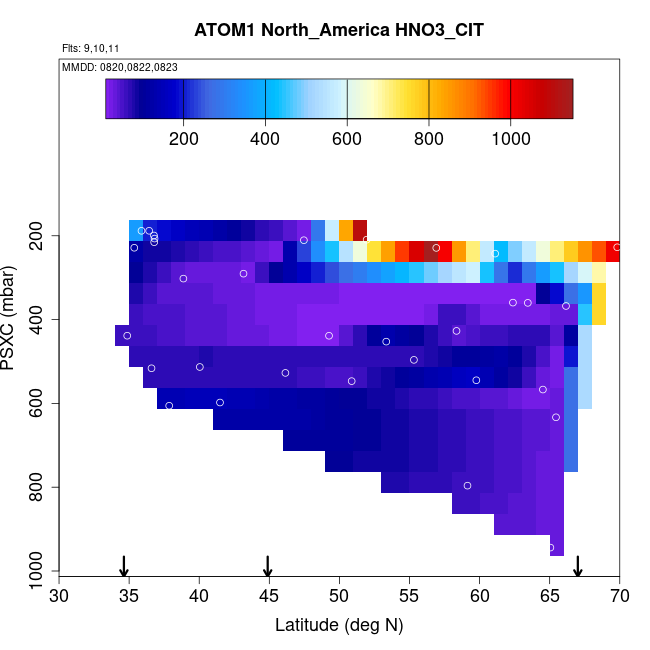 ATOM1 North_America HNO3_CIT

Flts: 9,10,11

MMDD: 0820,0822,0823

200 400 600 800 1000

PSXC (mbar)

200
400
600
800
1000

30 35 40 45 50 55 60 65 70

Latitude (deg N)